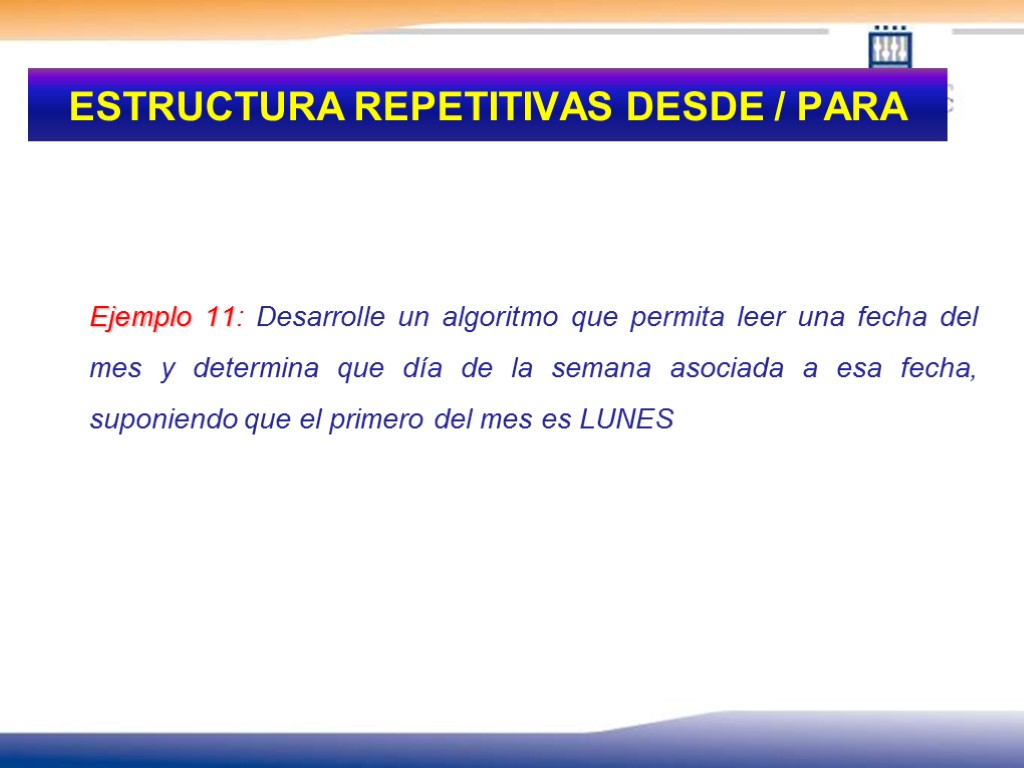 ESTRUCTURA REPETITIVAS DESDE / PARA

Ejemplo 11: Desarrolle un algoritmo que permita leer una fecha del mes y determina que día de la semana asociada a esa fecha, suponiendo que el primero del mes es LUNES